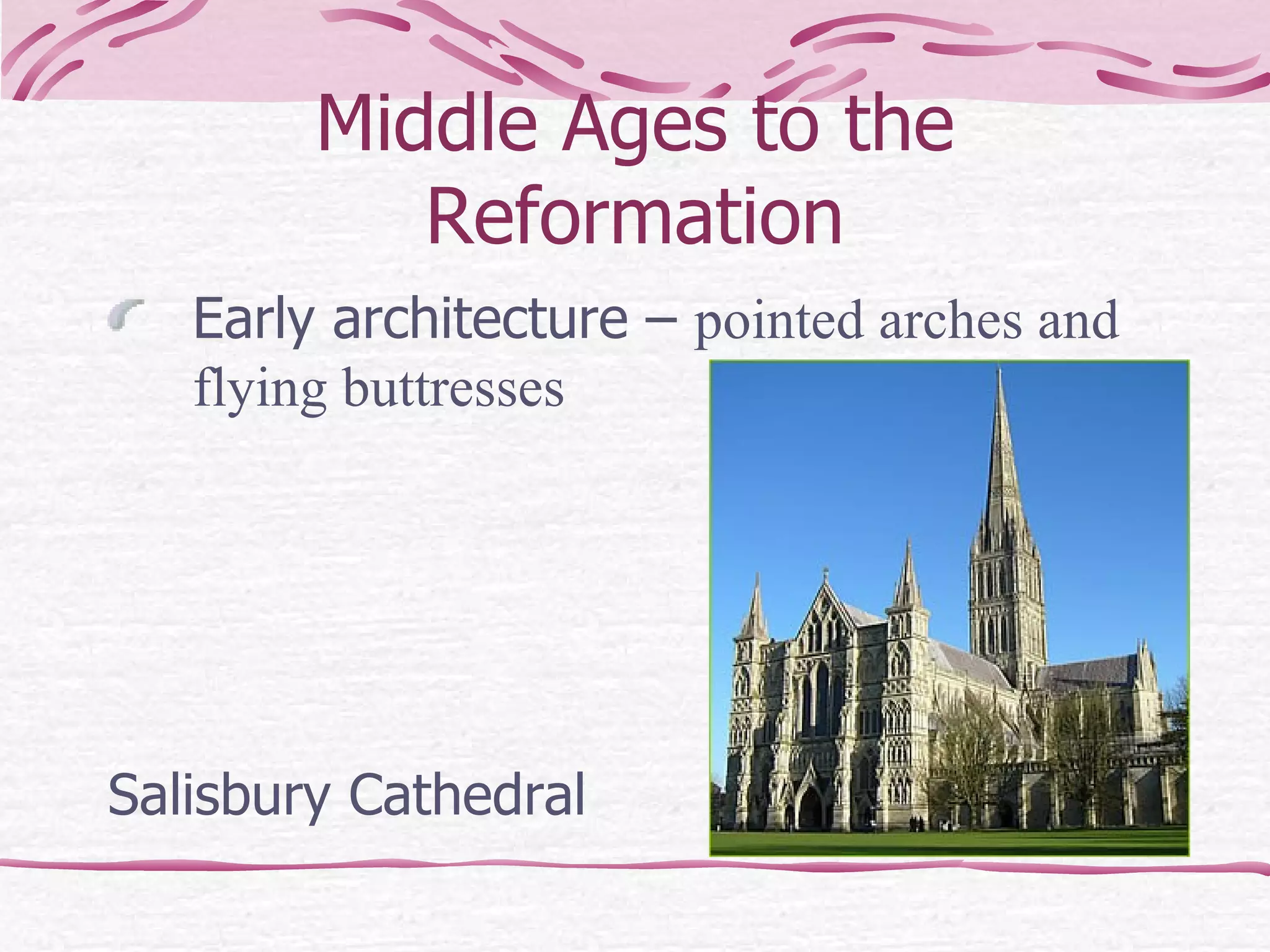 Middle Ages to the Reformation

Early architecture – pointed arches and flying buttresses

Salisbury Cathedral